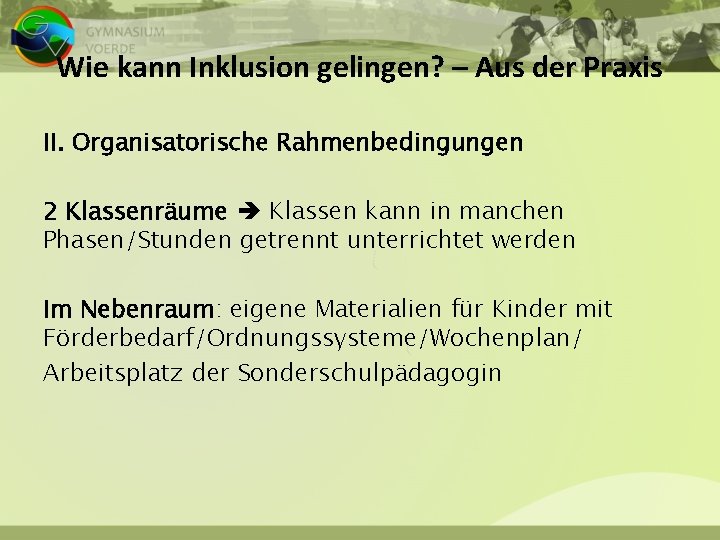 GV
GYMNASIUM VOERDE

Wie kann Inklusion gelingen? – Aus der Praxis

II. Organisatorische Rahmenbedingungen

2 Klassenräume ➔ Klassen kann in manchen Phasen/Stunden getrennt unterrichtet werden

Im Nebenraum: eigene Materialien für Kinder mit Förderbedarf/Ordnungssysteme/Wochenplan/

Arbeitsplatz der Sonderschulpädagogin